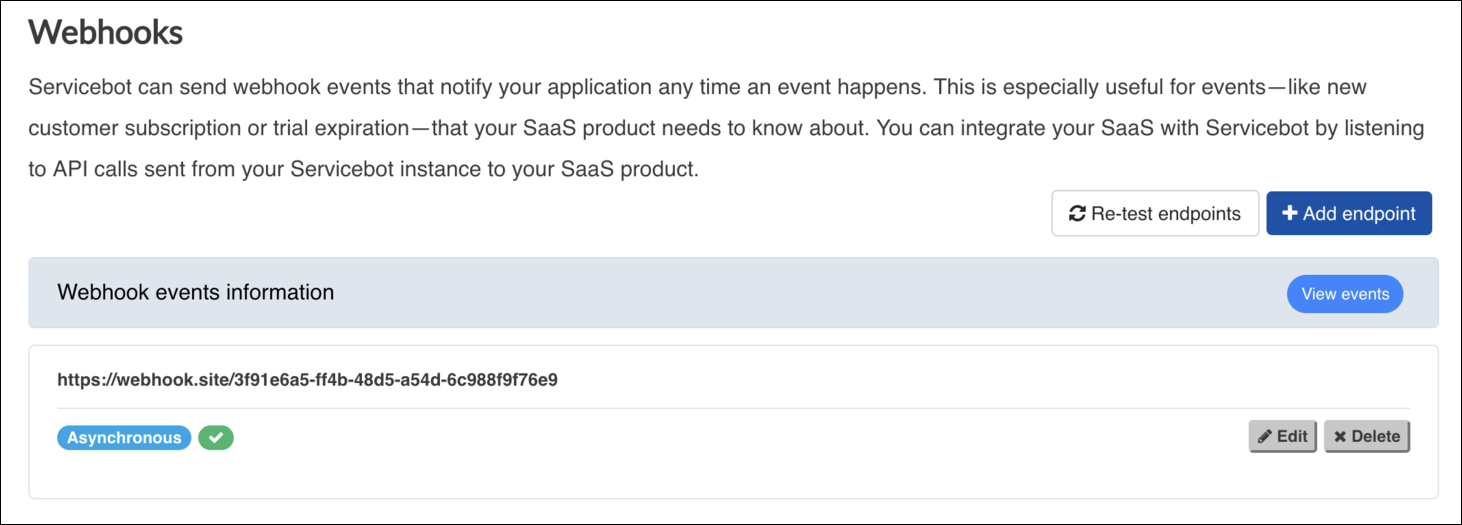 Webhooks

Servicebot can send webhook events that notify your application any time an event happens. This is especially useful for events—like new customer subscription or trial expiration—that your SaaS product needs to know about. You can integrate your SaaS with Servicebot by listening to API calls sent from your Servicebot instance to your SaaS product.

Re-test endpoints
+ Add endpoint

Webhook events information
View events

https://webhook.site/3f91e6a5-ff4b-48d5-a54d-6c988f9f76e9

Asynchronous
Edit
Delete